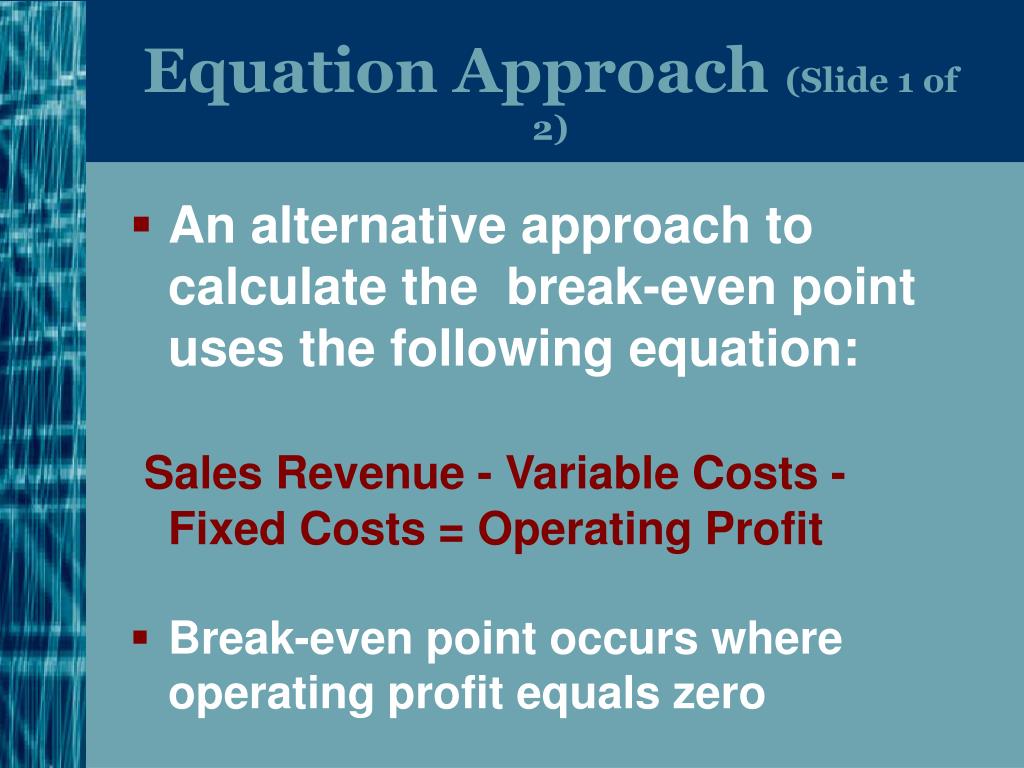 Equation Approach (Slide 1 of 2)

▪ An alternative approach to calculate the  break-even point uses the following equation:

Sales Revenue - Variable Costs - Fixed Costs = Operating Profit

▪ Break-even point occurs where operating profit equals zero